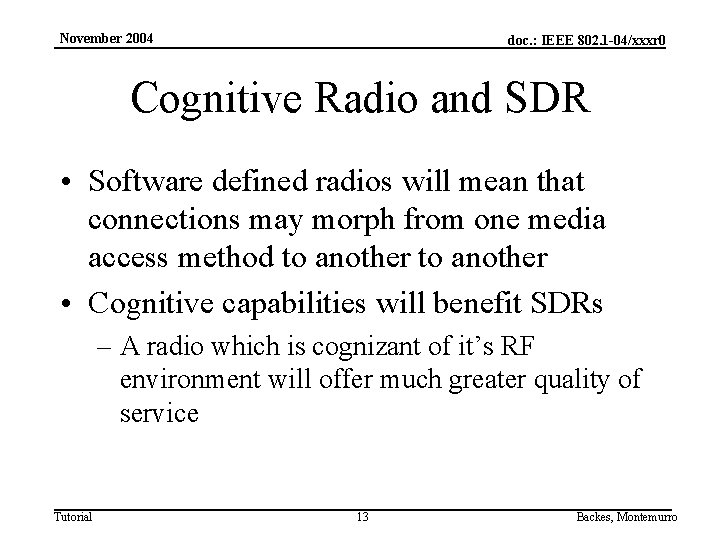 November 2004

doc.: IEEE 802.1-04/xxxr0

Cognitive Radio and SDR

• Software defined radios will mean that connections may morph from one media access method to another to another

• Cognitive capabilities will benefit SDRs

– A radio which is cognizant of it's RF environment will offer much greater quality of service

Tutorial

13

Backes, Montemurro